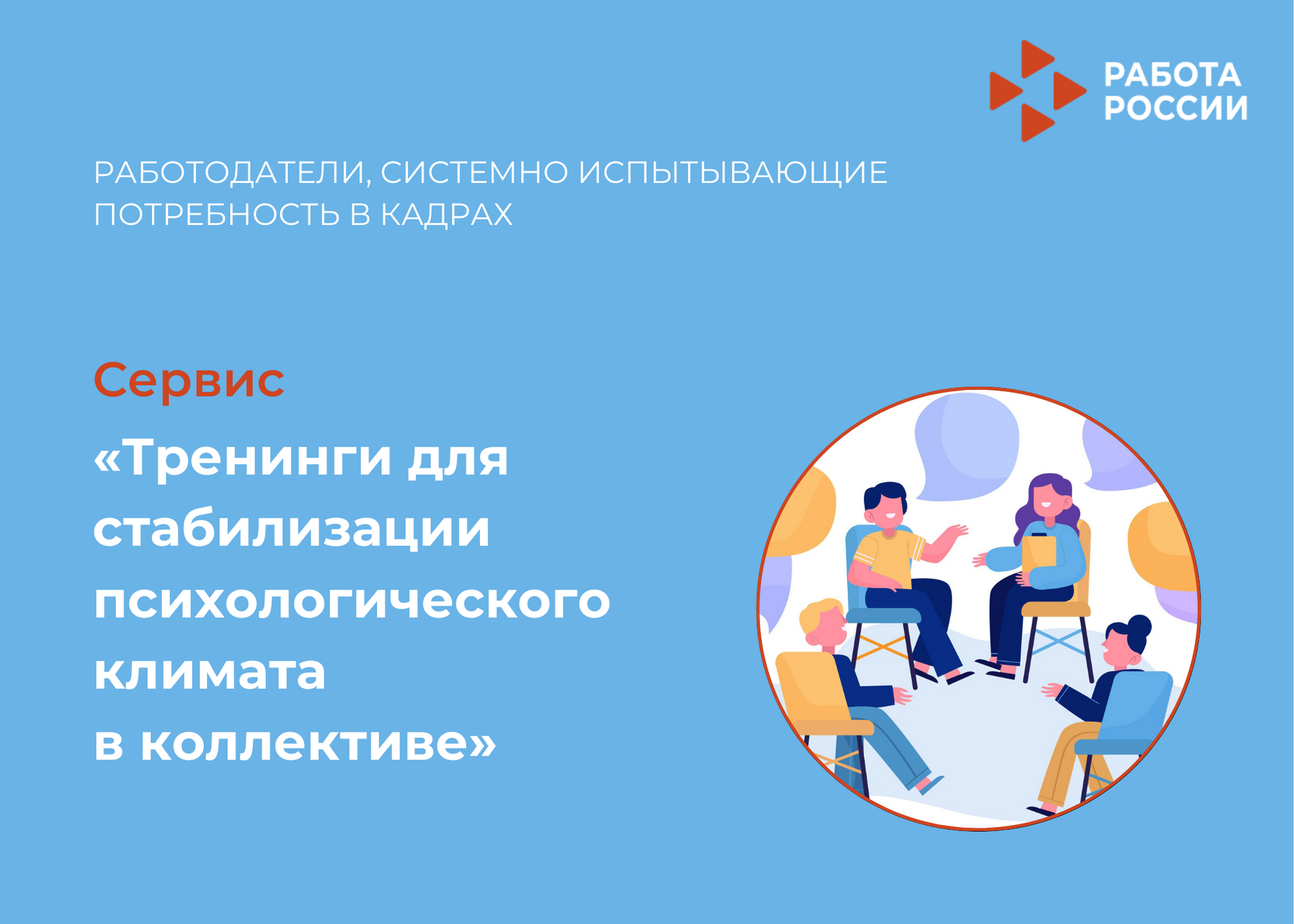 РАБОТА РОССИИ

РАБОТОДАТЕЛИ, СИСТЕМНО ИСПЫТЫВАЮЩИЕ ПОТРЕБНОСТЬ В КАДРАХ

Сервис

«Тренинги для стабилизации психологического климата в коллективе»